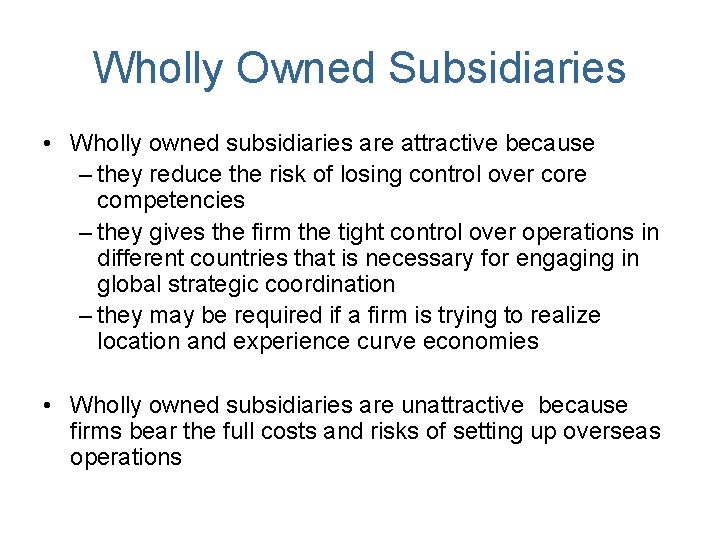 Wholly Owned Subsidiaries

• Wholly owned subsidiaries are attractive because
– they reduce the risk of losing control over core competencies
– they gives the firm the tight control over operations in different countries that is necessary for engaging in global strategic coordination
– they may be required if a firm is trying to realize location and experience curve economies

• Wholly owned subsidiaries are unattractive because firms bear the full costs and risks of setting up overseas operations